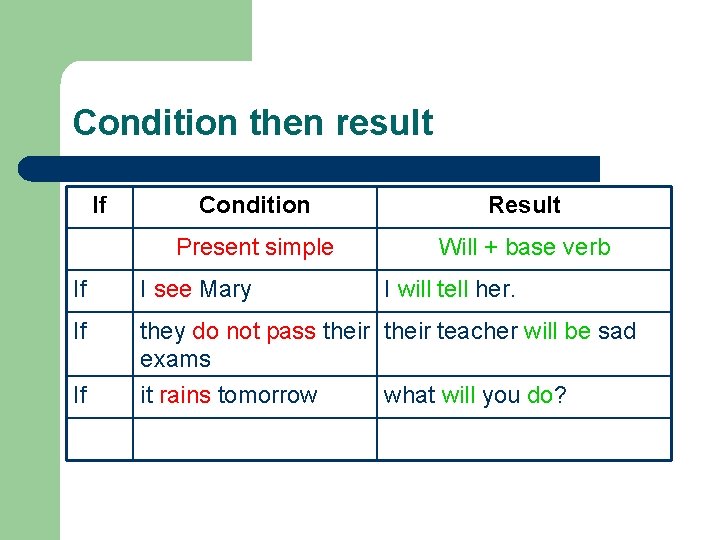 Condition then result

| If | Condition | Result |
|---|---|---|
| | Present simple | Will + base verb |
| If | I see Mary | I will tell her. |
| If | they do not pass their exams | their teacher will be sad |
| If | it rains tomorrow | what will you do? |
| | | |